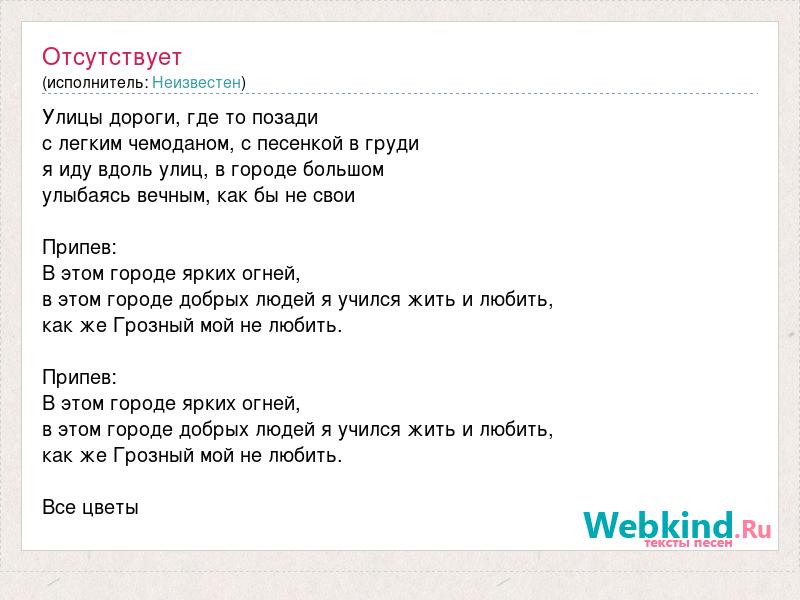 Отсутствует
(исполнитель: Неизвестен)

Улицы дороги, где то позади
с легким чемоданом, с песенкой в груди
я иду вдоль улиц, в городе большом
улыбаясь вечным, как бы не свои

Припев:
В этом городе ярких огней,
в этом городе добрых людей я учился жить и любить,
как же Грозный мой не любить.

Припев:
В этом городе ярких огней,
в этом городе добрых людей я учился жить и любить,
как же Грозный мой не любить.

Все цветы

Webkind.Ru
тексты песен